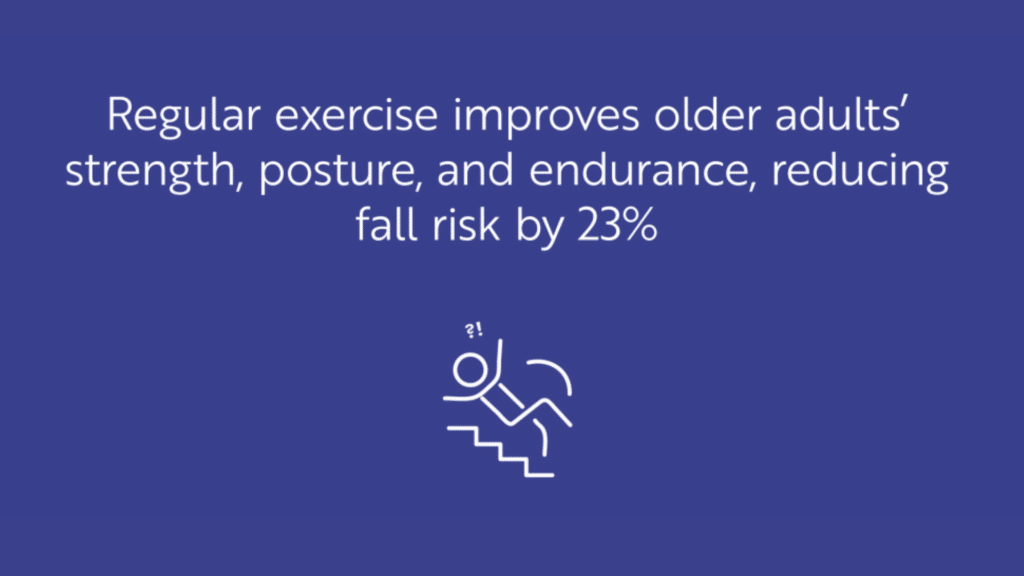 Regular exercise improves older adults' strength, posture, and endurance, reducing fall risk by 23%

?!